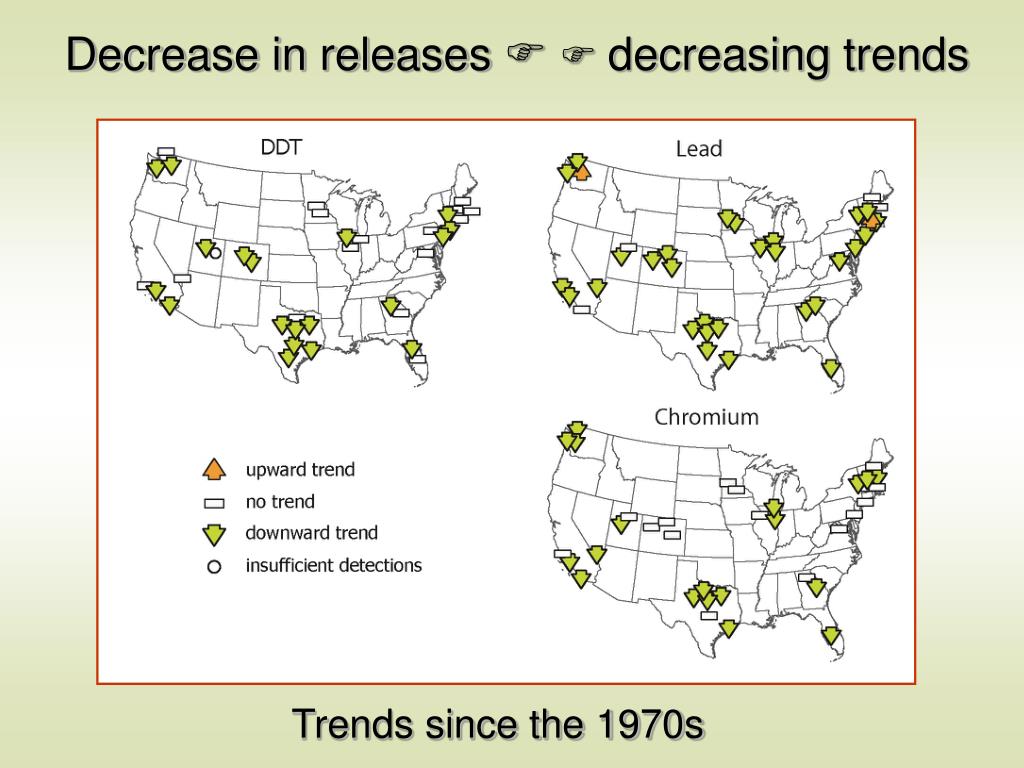 Decrease in releases ☞ ☞ decreasing trends

DDT

Lead

Chromium

upward trend
no trend
downward trend
insufficient detections

Trends since the 1970s